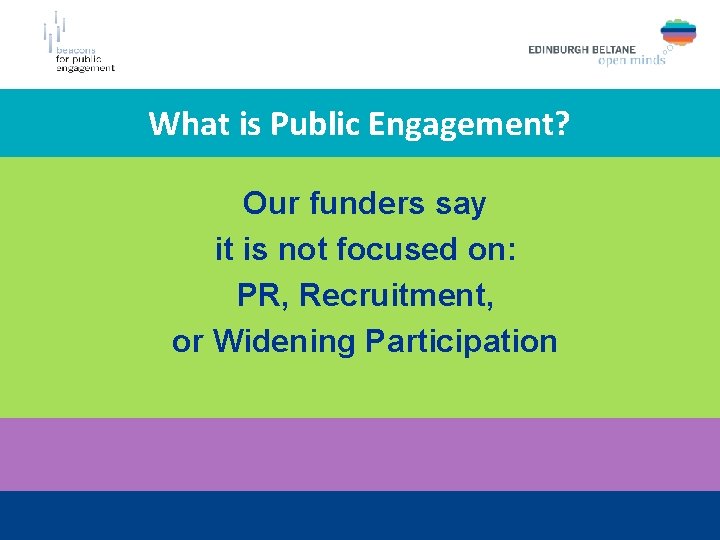 beacons for public engagement

EDINBURGH BELTANE
open minds

What is Public Engagement?

Our funders say
it is not focused on:
PR, Recruitment,
or Widening Participation